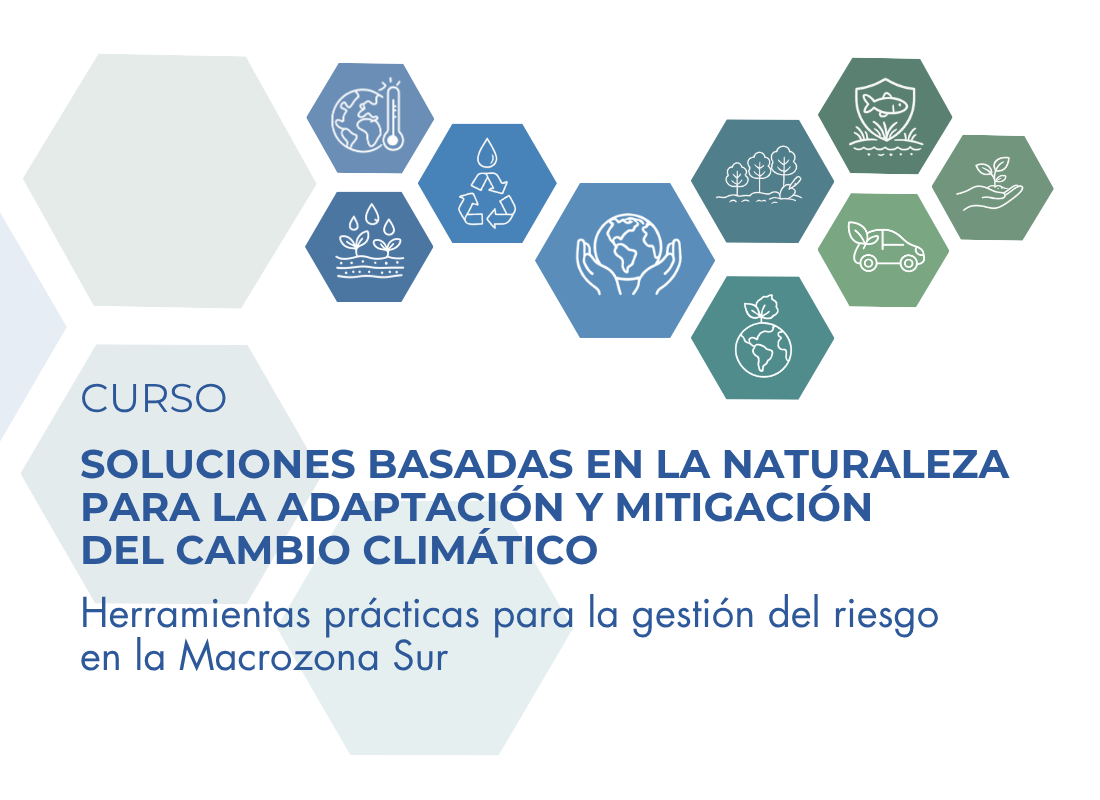 CURSO

SOLUCIONES BASADAS EN LA NATURALEZA PARA LA ADAPTACIÓN Y MITIGACIÓN DEL CAMBIO CLIMÁTICO

Herramientas prácticas para la gestión del riesgo en la Macrozona Sur